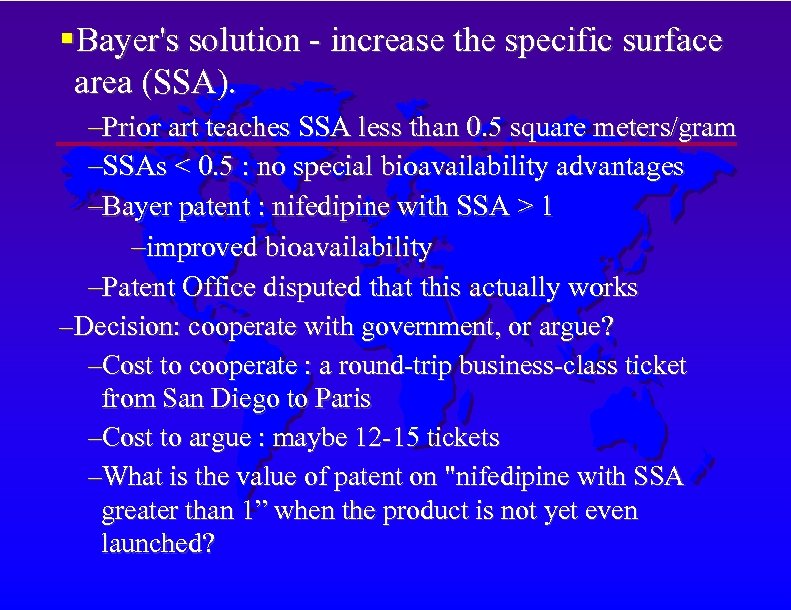 ▪Bayer's solution - increase the specific surface area (SSA).

–Prior art teaches SSA less than 0.5 square meters/gram

–SSAs < 0.5 : no special bioavailability advantages

–Bayer patent : nifedipine with SSA > 1

–improved bioavailability

–Patent Office disputed that this actually works

–Decision: cooperate with government, or argue?

–Cost to cooperate : a round-trip business-class ticket from San Diego to Paris

–Cost to argue : maybe 12-15 tickets

–What is the value of patent on "nifedipine with SSA greater than 1” when the product is not yet even launched?